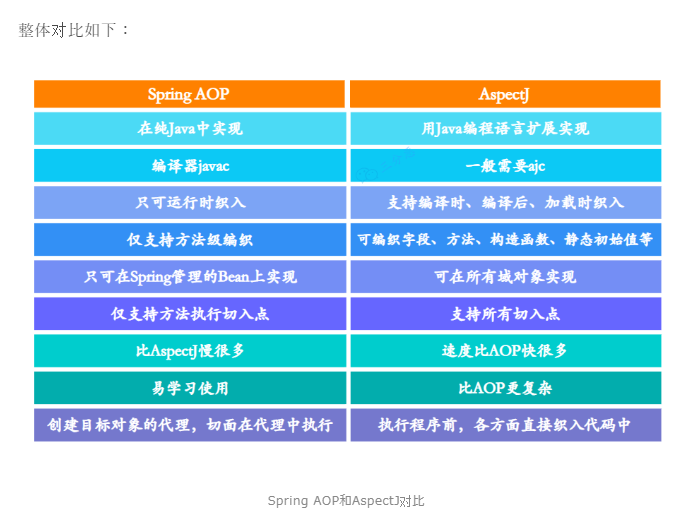 整体对比如下：

| Spring AOP | AspectJ |
|---|---|
| 在纯Java中实现 | 用Java编程语言扩展实现 |
| 编译器javac | 一般需要ajc |
| 只可运行时织入 | 支持编译时、编译后、加载时织入 |
| 仅支持方法级编织 | 可编织字段、方法、构造函数、静态初始值等 |
| 只可在Spring管理的Bean上实现 | 可在所有域对象实现 |
| 仅支持方法执行切入点 | 支持所有切入点 |
| 比AspectJ慢很多 | 速度比AOP快很多 |
| 易学习使用 | 比AOP更复杂 |
| 创建目标对象的代理，切面在代理中执行 | 执行程序前，各方面直接织入代码中 |

Spring AOP和AspectJ对比